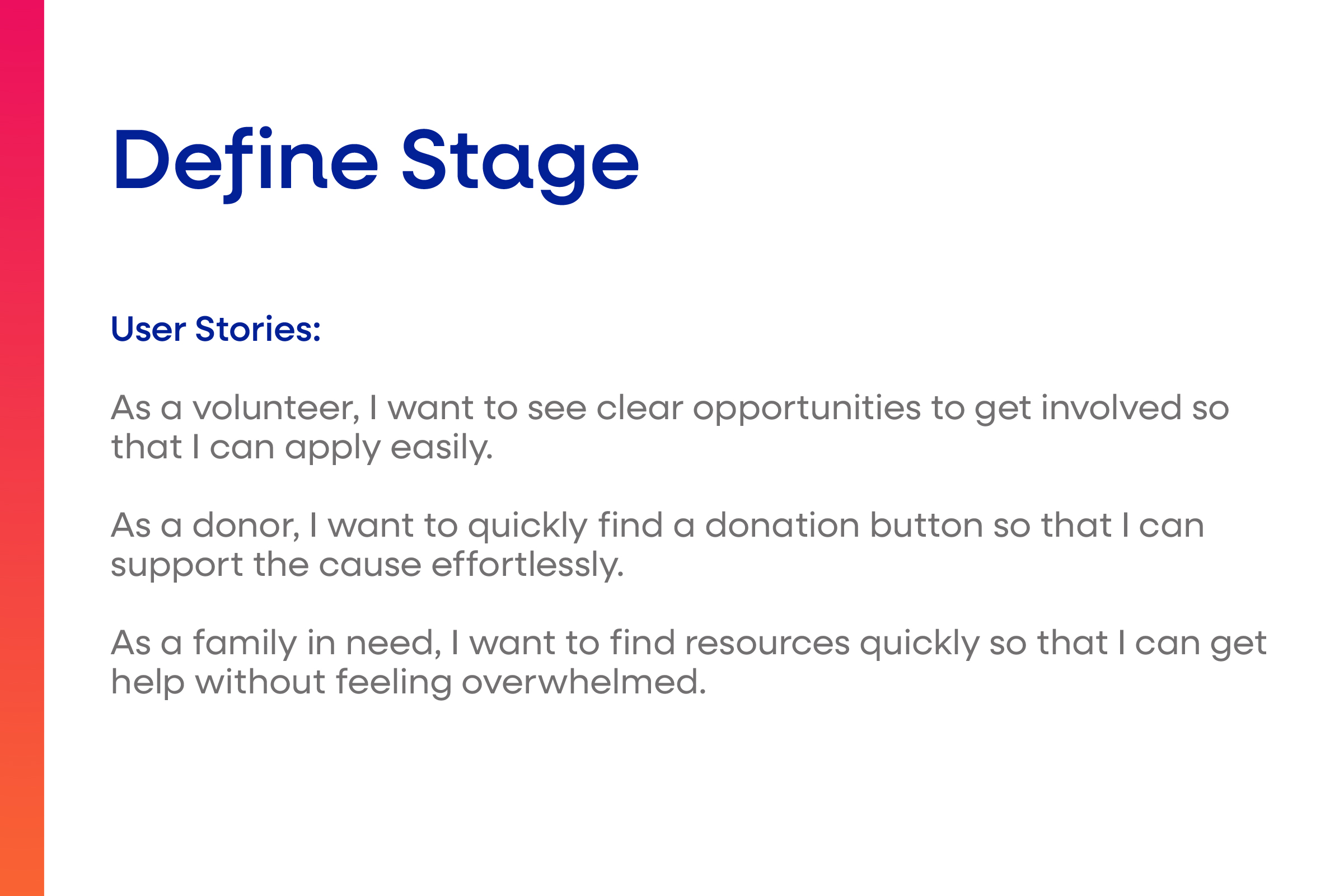 Define Stage

User Stories:

As a volunteer, I want to see clear opportunities to get involved so that I can apply easily.

As a donor, I want to quickly find a donation button so that I can support the cause effortlessly.

As a family in need, I want to find resources quickly so that I can get help without feeling overwhelmed.